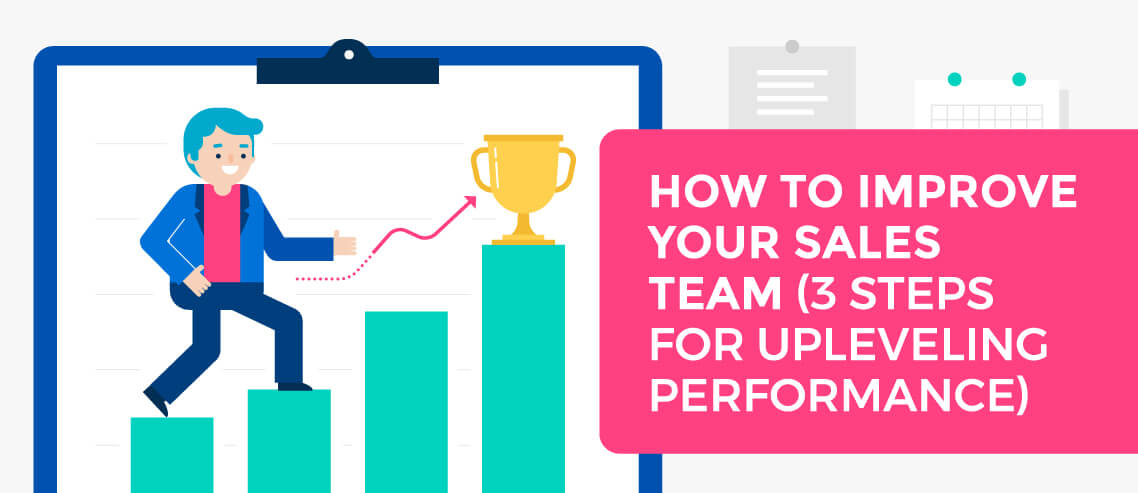 HOW TO IMPROVE YOUR SALES TEAM (3 STEPS FOR UPLEVELING PERFORMANCE)